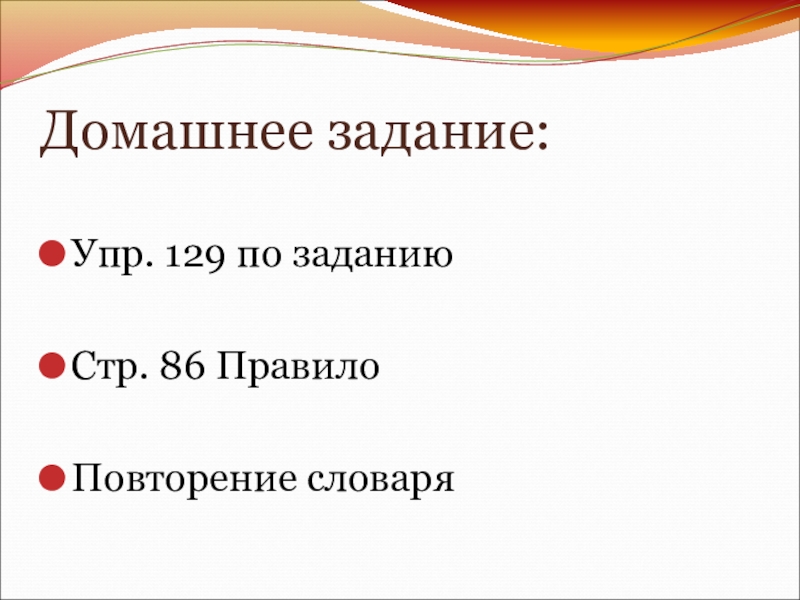 Домашнее задание:

Упр. 129 по заданию

Стр. 86 Правило

Повторение словаря